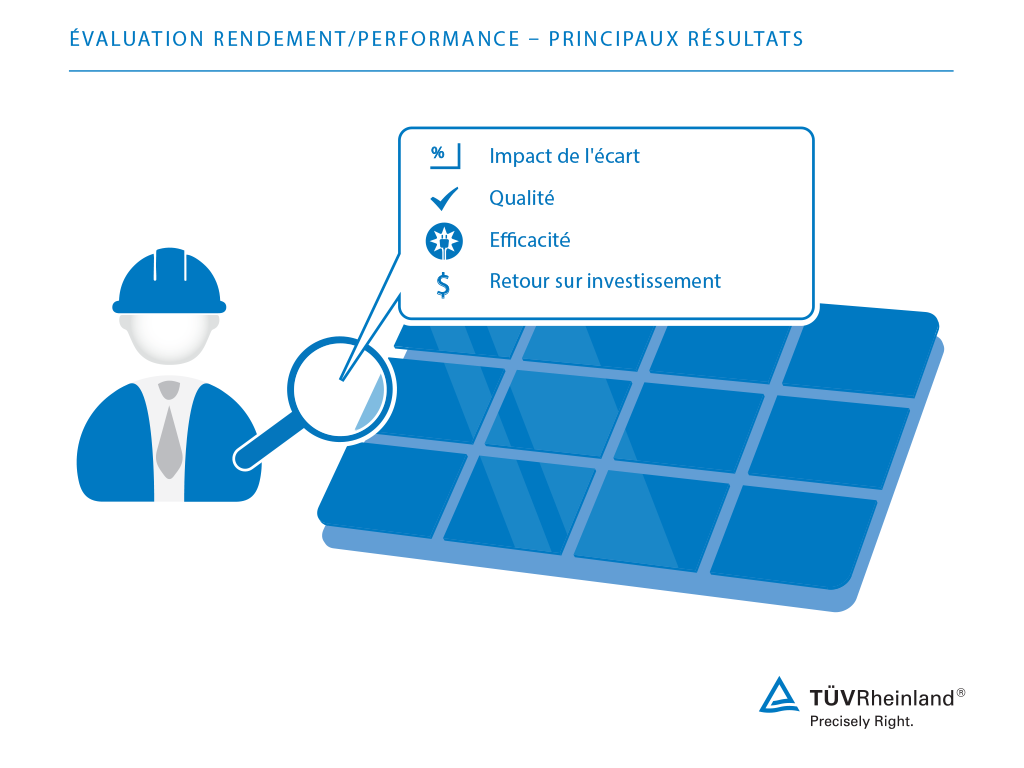 ÉVALUATION RENDEMENT/PERFORMANCE – PRINCIPAUX RÉSULTATS

%
Impact de l'écart

Qualité

Efficacité

$
Retour sur investissement

TÜVRheinland®
Precisely Right.